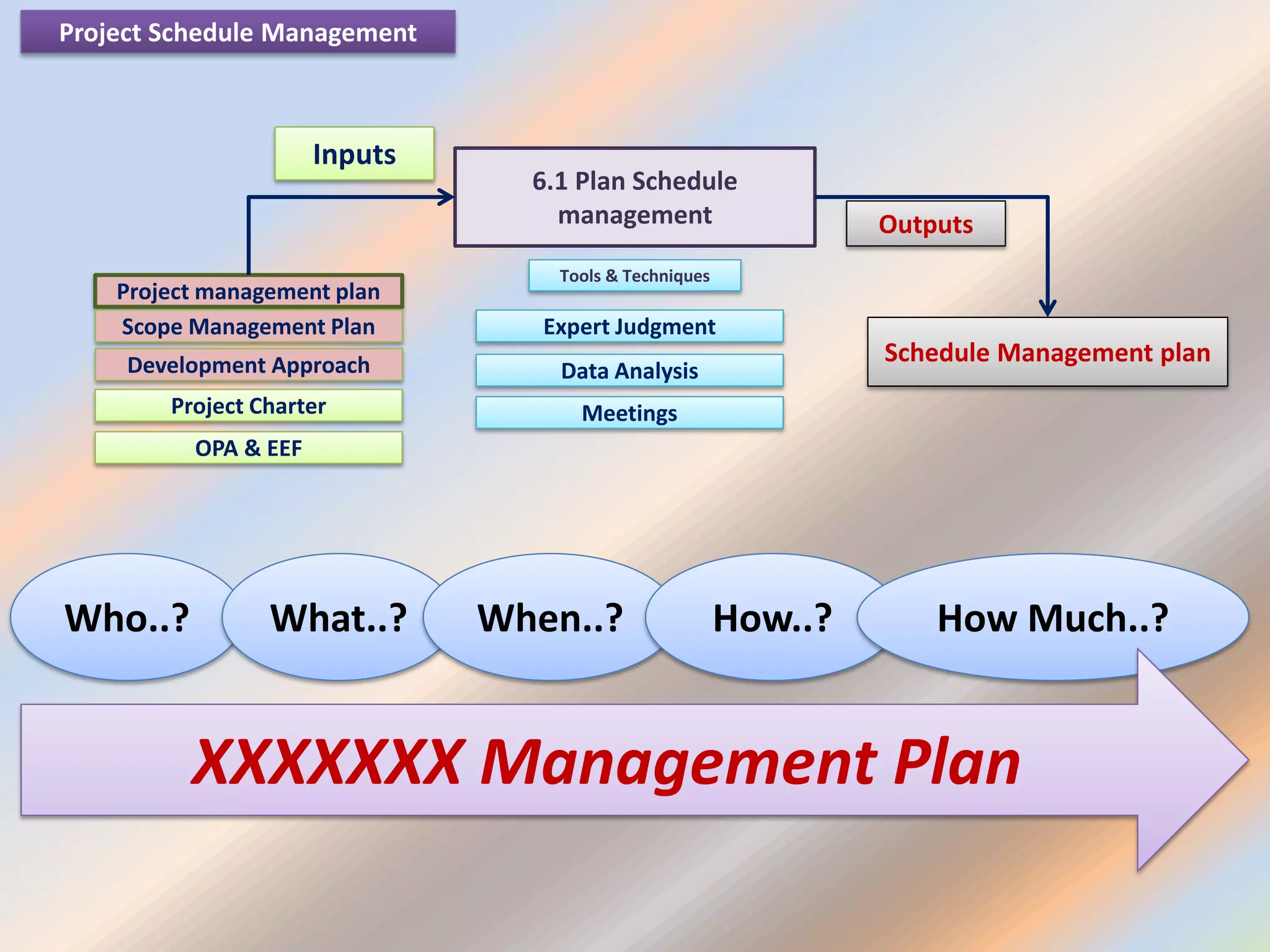 Project Schedule Management

Inputs

6.1 Plan Schedule management

Outputs

Project management plan
Scope Management Plan
Development Approach
Project Charter
OPA & EEF

Tools & Techniques

Expert Judgment
Data Analysis
Meetings

Schedule Management plan

Who..? What..? When..? How..? How Much..?

XXXXXXX Management Plan